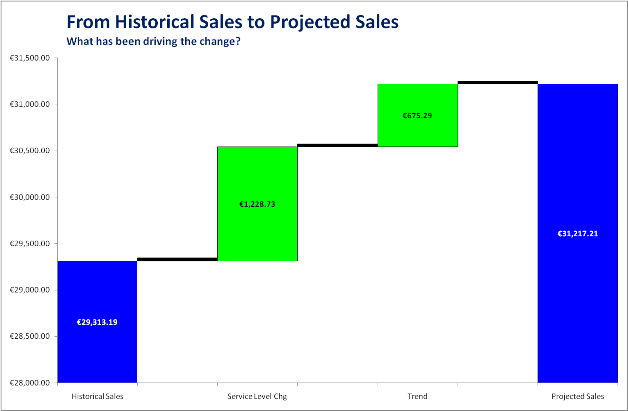 From Historical Sales to Projected Sales
What has been driving the change?

€31,500.00
€31,000.00
€30,500.00
€30,000.00
€29,500.00
€29,000.00
€28,500.00
€28,000.00

€29,313.19
€1,228.73
€675.29
€31,217.21

Historical Sales
Service Level Chg
Trend
Projected Sales